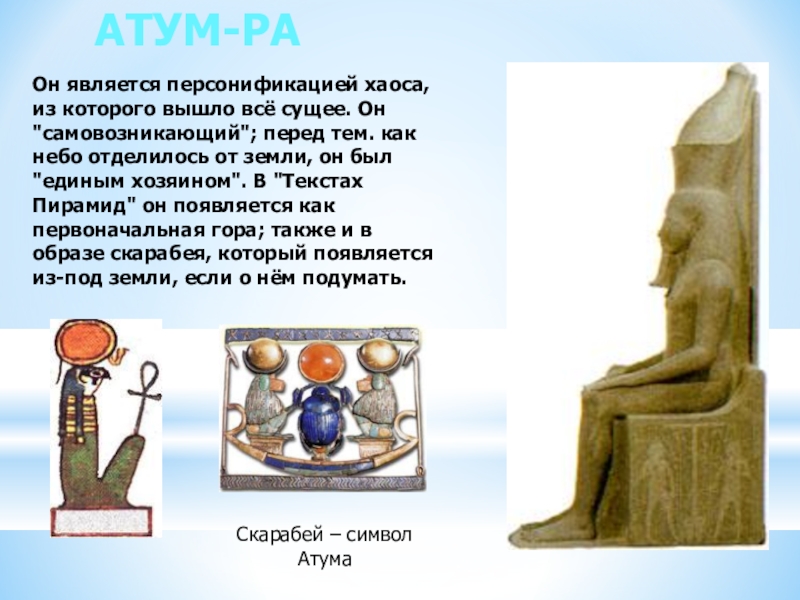 АТУМ-РА

Он является персонификацией хаоса, из которого вышло всё сущее. Он "самовозникающий"; перед тем. как небо отделилось от земли, он был "единым хозяином". В "Текстах Пирамид" он появляется как первоначальная гора; также и в образе скарабея, который появляется из-под земли, если о нём подумать.

Скарабей – символ Атума